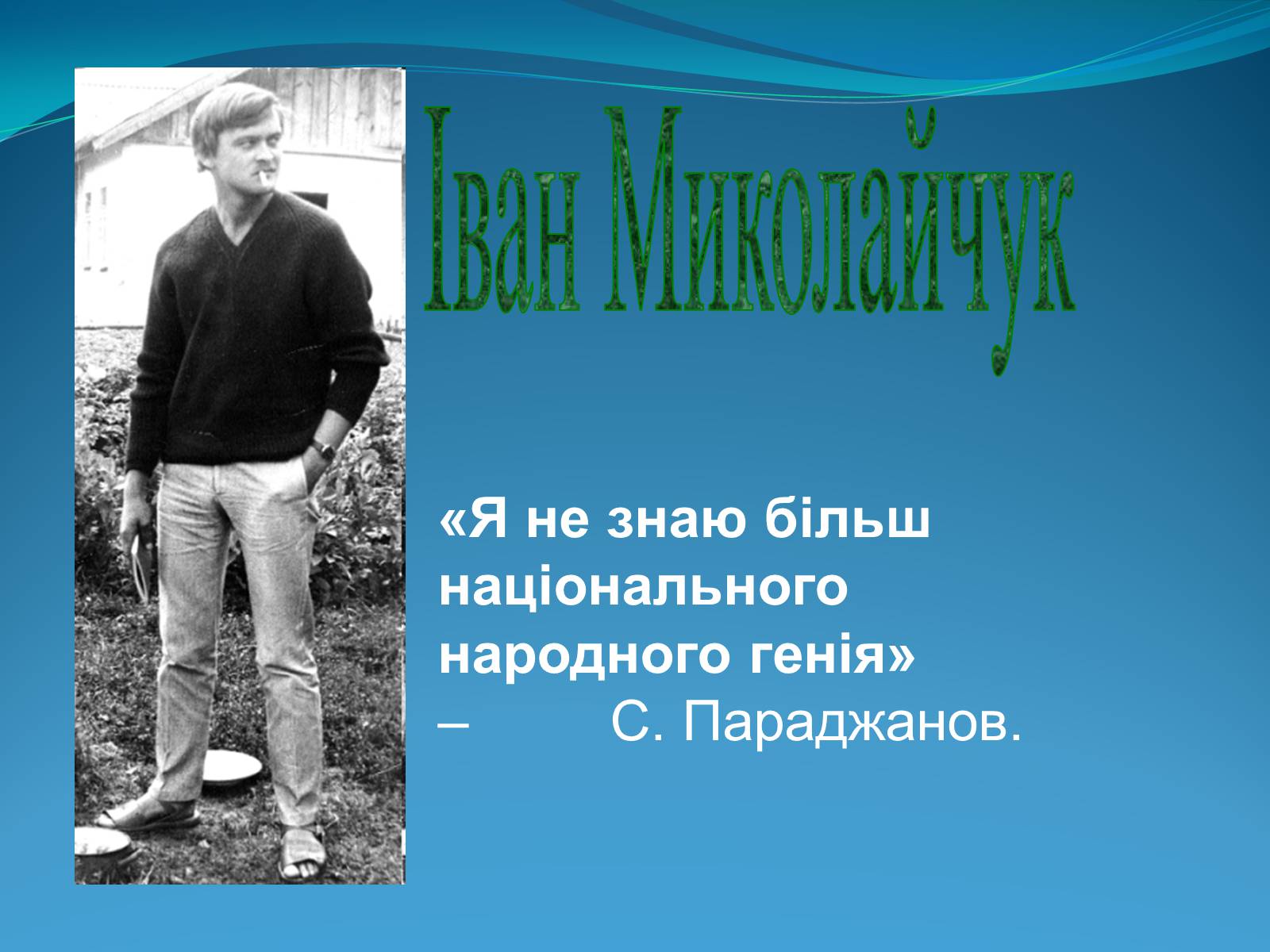 Іван Миколайчук

«Я не знаю більш національного народного генія» – С. Параджанов.